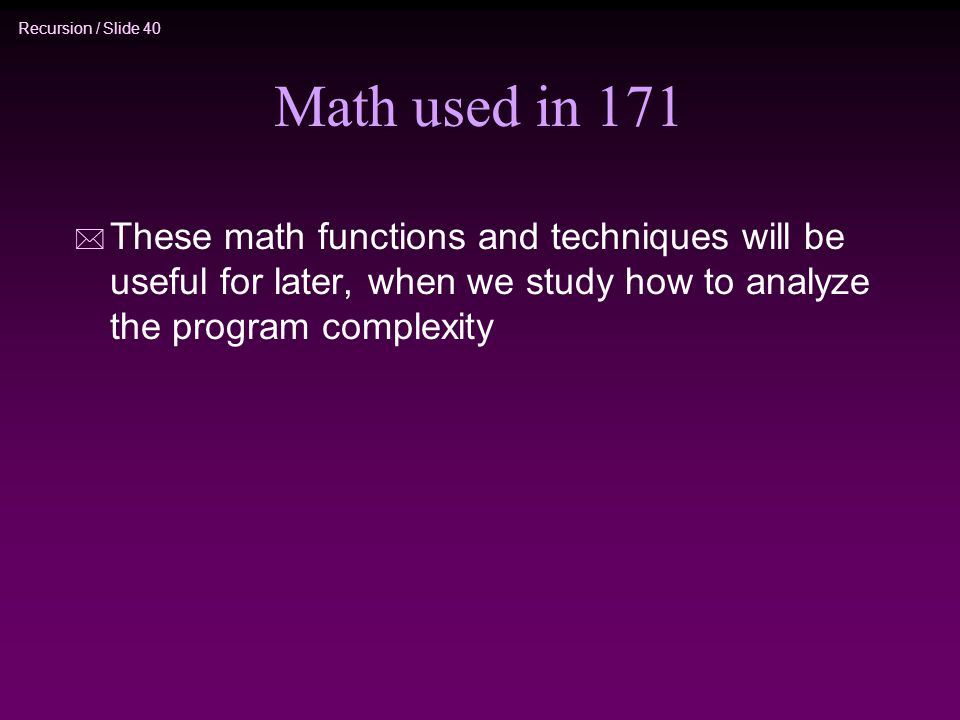 Recursion / Slide 40

Math used in 171

These math functions and techniques will be useful for later, when we study how to analyze the program complexity